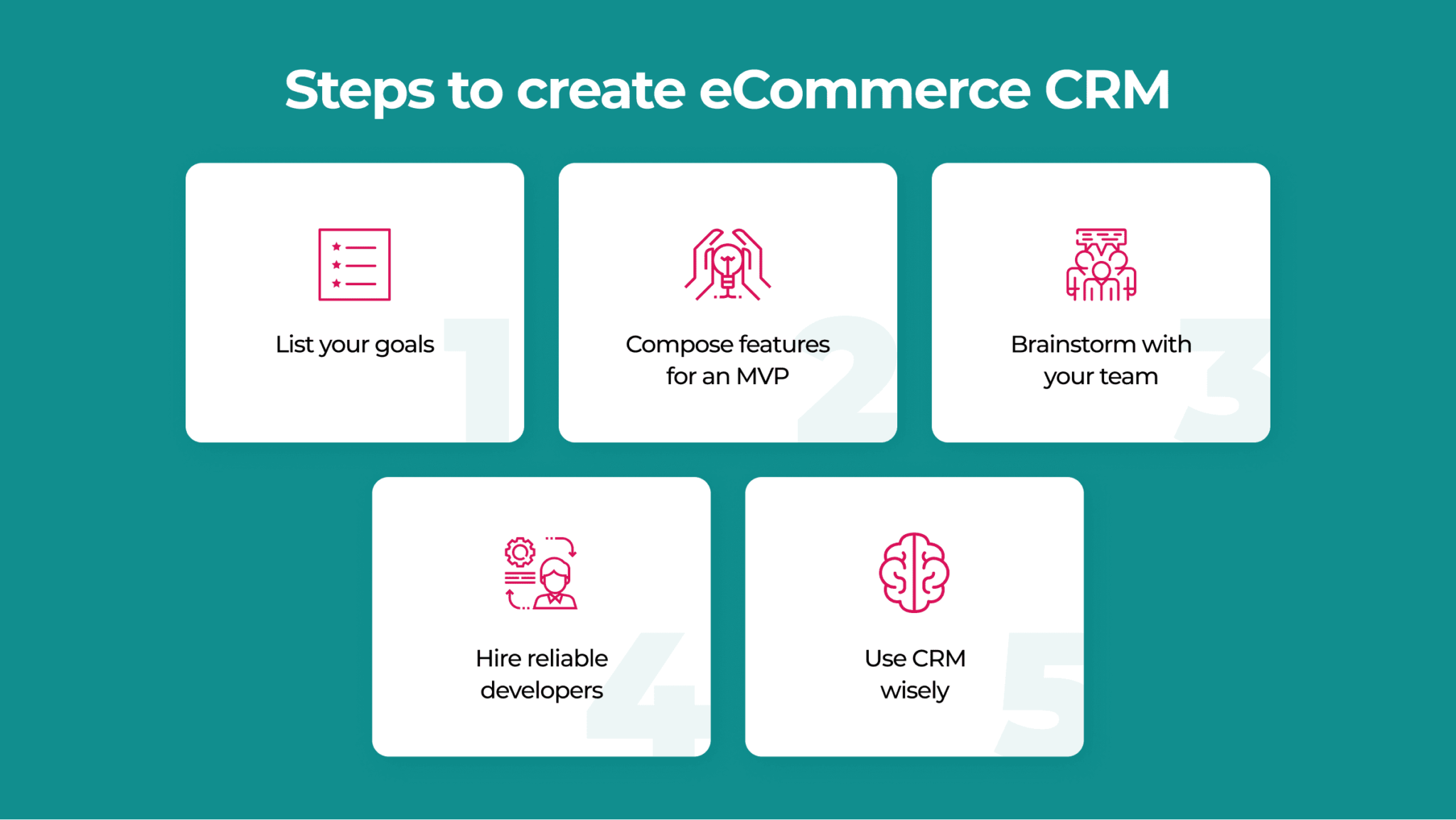 Steps to create eCommerce CRM

List your goals
1

Compose features for an MVP
2

Brainstorm with your team
3

Hire reliable developers
4

Use CRM wisely
5